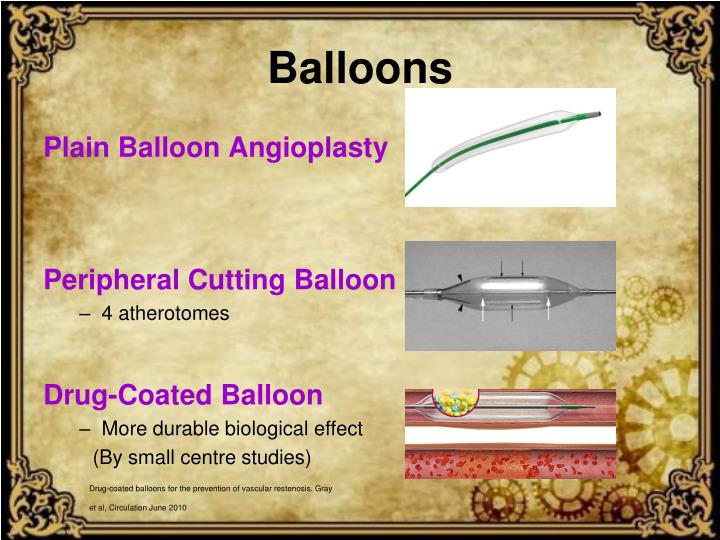 Balloons

Plain Balloon Angioplasty

Peripheral Cutting Balloon
– 4 atherotomes

Drug-Coated Balloon
– More durable biological effect
(By small centre studies)

Drug-coated balloons for the prevention of vascular restenosis. Gray et al, Circulation June 2010